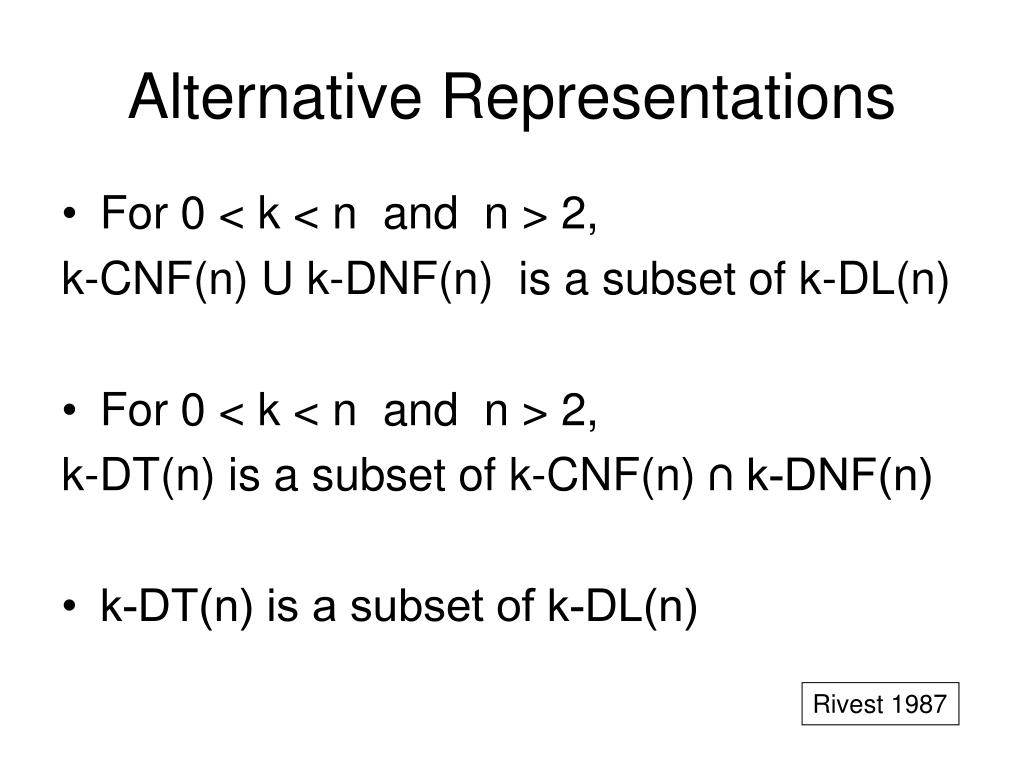 Alternative Representations

• For 0 < k < n and n > 2,
k-CNF(n) U k-DNF(n) is a subset of k-DL(n)

• For 0 < k < n and n > 2,
k-DT(n) is a subset of k-CNF(n) ∩ k-DNF(n)

• k-DT(n) is a subset of k-DL(n)

Rivest 1987